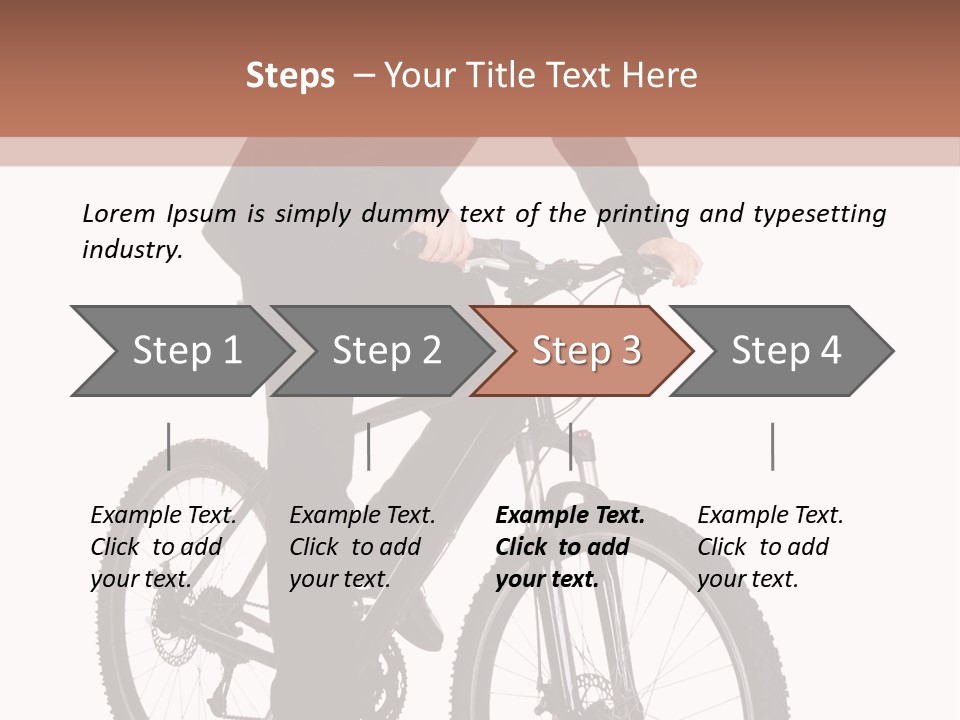 Steps – Your Title Text Here

Lorem Ipsum is simply dummy text of the printing and typesetting industry.

Step 1

Step 2

Step 3

Step 4

Example Text. Click to add your text.

Example Text. Click to add your text.

Example Text. Click to add your text.

Example Text. Click to add your text.